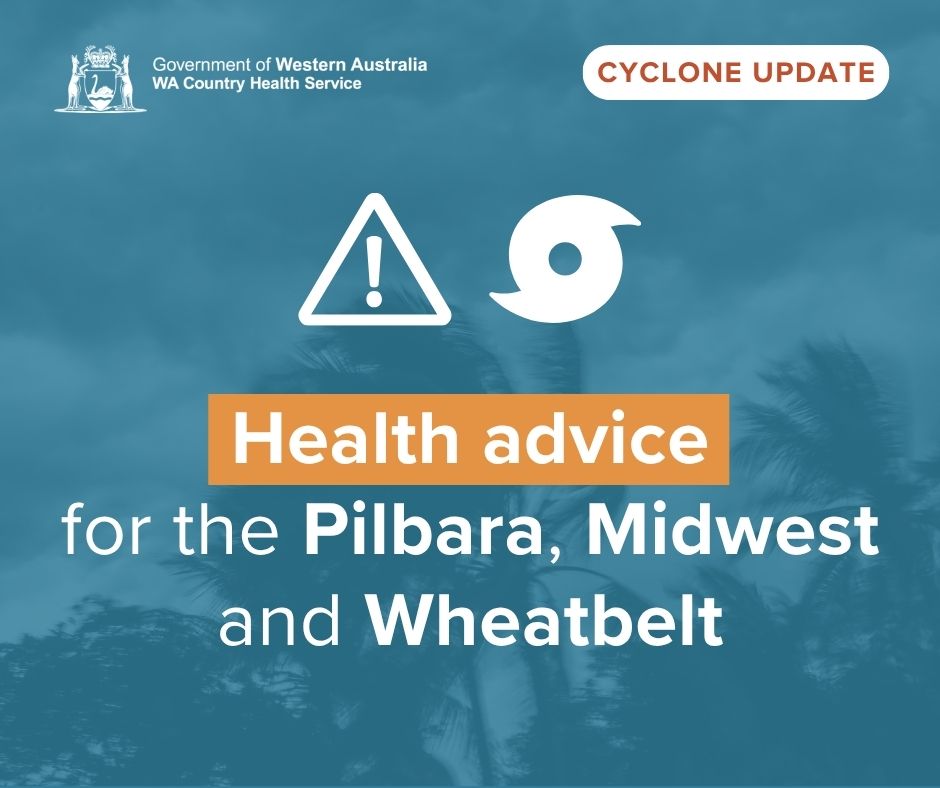 Government of Western Australia
WA Country Health Service

CYCLONE UPDATE

Health advice
for the Pilbara, Midwest and Wheatbelt